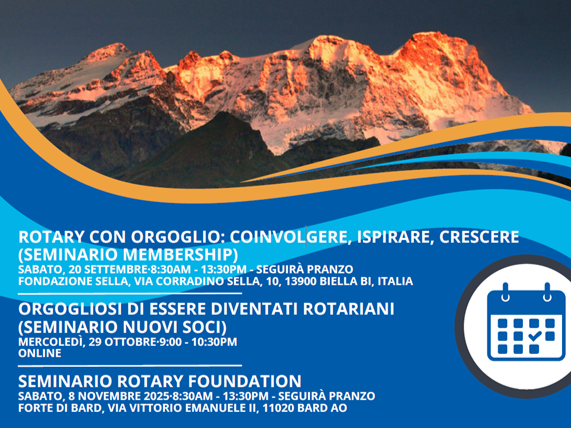 ROTARY CON ORGOGLIO: COINVOLGERE, ISPIRARE, CRESCERE (SEMINARIO MEMBERSHIP)
SABATO, 20 SETTEMBRE·8:30AM - 13:30PM - SEGUIRÀ PRANZO
FONDAZIONE SELLA, VIA CORRADINO SELLA, 10, 13900 BIELLA BI, ITALIA

ORGOGLIOSI DI ESSERE DIVENTATI ROTARIANI (SEMINARIO NUOVI SOCI)
MERCOLEDÌ, 29 OTTOBRE·9:00 - 10:30PM
ONLINE

SEMINARIO ROTARY FOUNDATION
SABATO, 8 NOVEMBRE 2025·8:30AM - 13:30PM - SEGUIRÀ PRANZO
FORTE DI BARD, VIA VITTORIO EMANUELE II, 11020 BARD AO